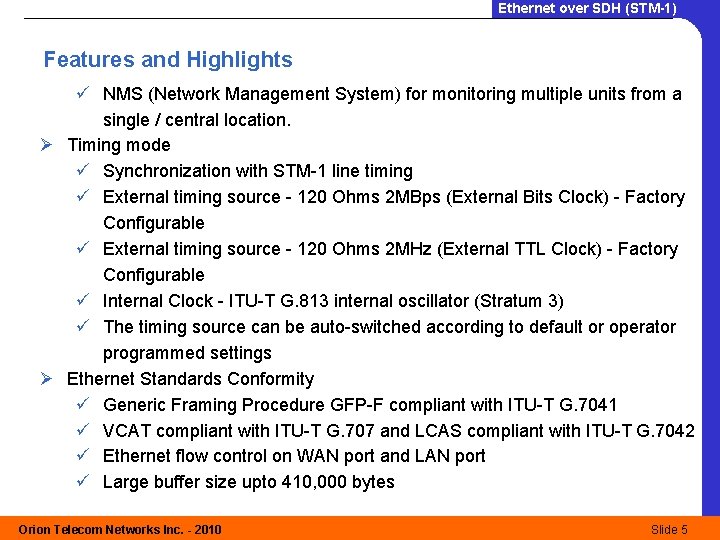 Ethernet over SDH (STM-1)

Features and Highlights

✓ NMS (Network Management System) for monitoring multiple units from a single / central location.

➢ Timing mode

✓ Synchronization with STM-1 line timing

✓ External timing source - 120 Ohms 2MBps (External Bits Clock) - Factory Configurable

✓ External timing source - 120 Ohms 2MHz (External TTL Clock) - Factory Configurable

✓ Internal Clock - ITU-T G.813 internal oscillator (Stratum 3)

✓ The timing source can be auto-switched according to default or operator programmed settings

➢ Ethernet Standards Conformity

✓ Generic Framing Procedure GFP-F compliant with ITU-T G.7041

✓ VCAT compliant with ITU-T G.707 and LCAS compliant with ITU-T G.7042

✓ Ethernet flow control on WAN port and LAN port

✓ Large buffer size upto 410,000 bytes

Orion Telecom Networks Inc. - 2010

Slide 5